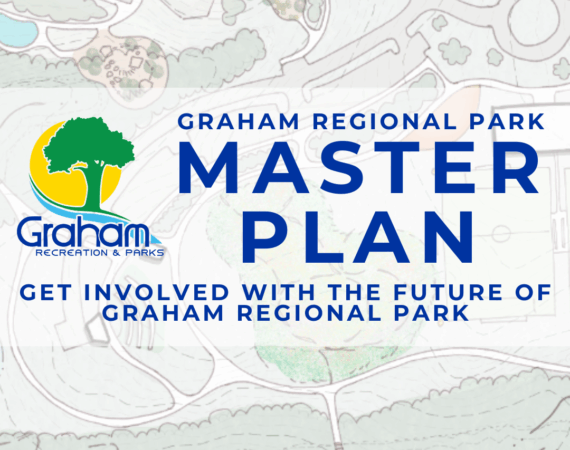 Graham
RECREATION & PARKS

GRAHAM REGIONAL PARK
MASTER
PLAN

GET INVOLVED WITH THE FUTURE OF GRAHAM REGIONAL PARK